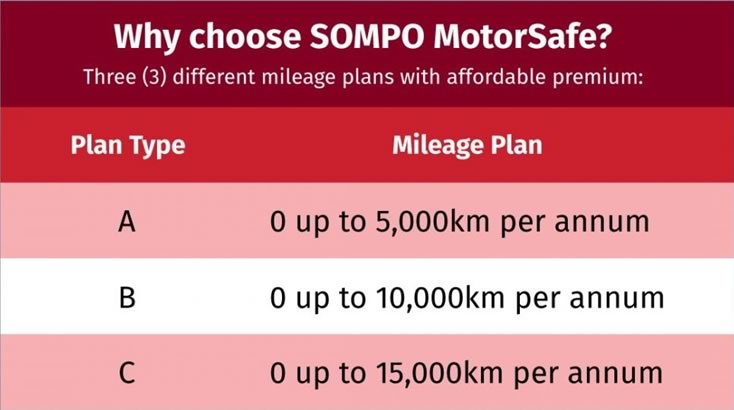 Why choose SOMPO MotorSafe?

Three (3) different mileage plans with affordable premium:

| Plan Type | Mileage Plan |
|---|---|
| A | 0 up to 5,000km per annum |
| B | 0 up to 10,000km per annum |
| C | 0 up to 15,000km per annum |